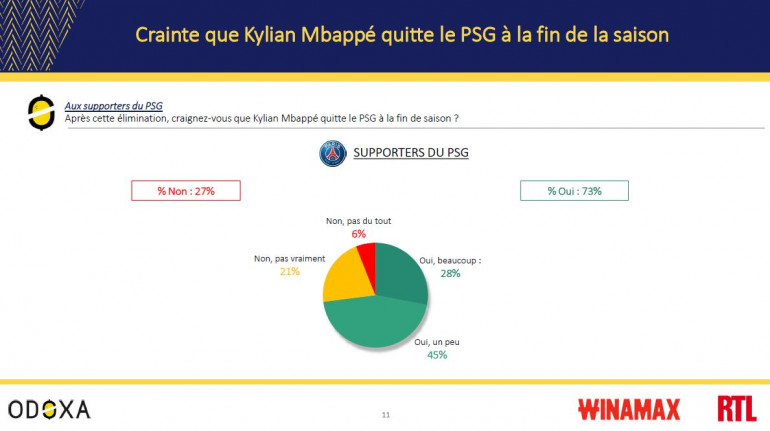 Crainte que Kylian Mbappé quitte le PSG à la fin de la saison

Aux supporters du PSG
Après cette élimination, craignez-vous que Kylian Mbappé quitte le PSG à la fin de saison ?

SUPPORTERS DU PSG

% Non : 27%

% Oui : 73%

Non, pas du tout
6%

Non, pas vraiment
21%

Oui, beaucoup :
28%

Oui, un peu
45%

ODOXA

11

WINAMAX

RTL